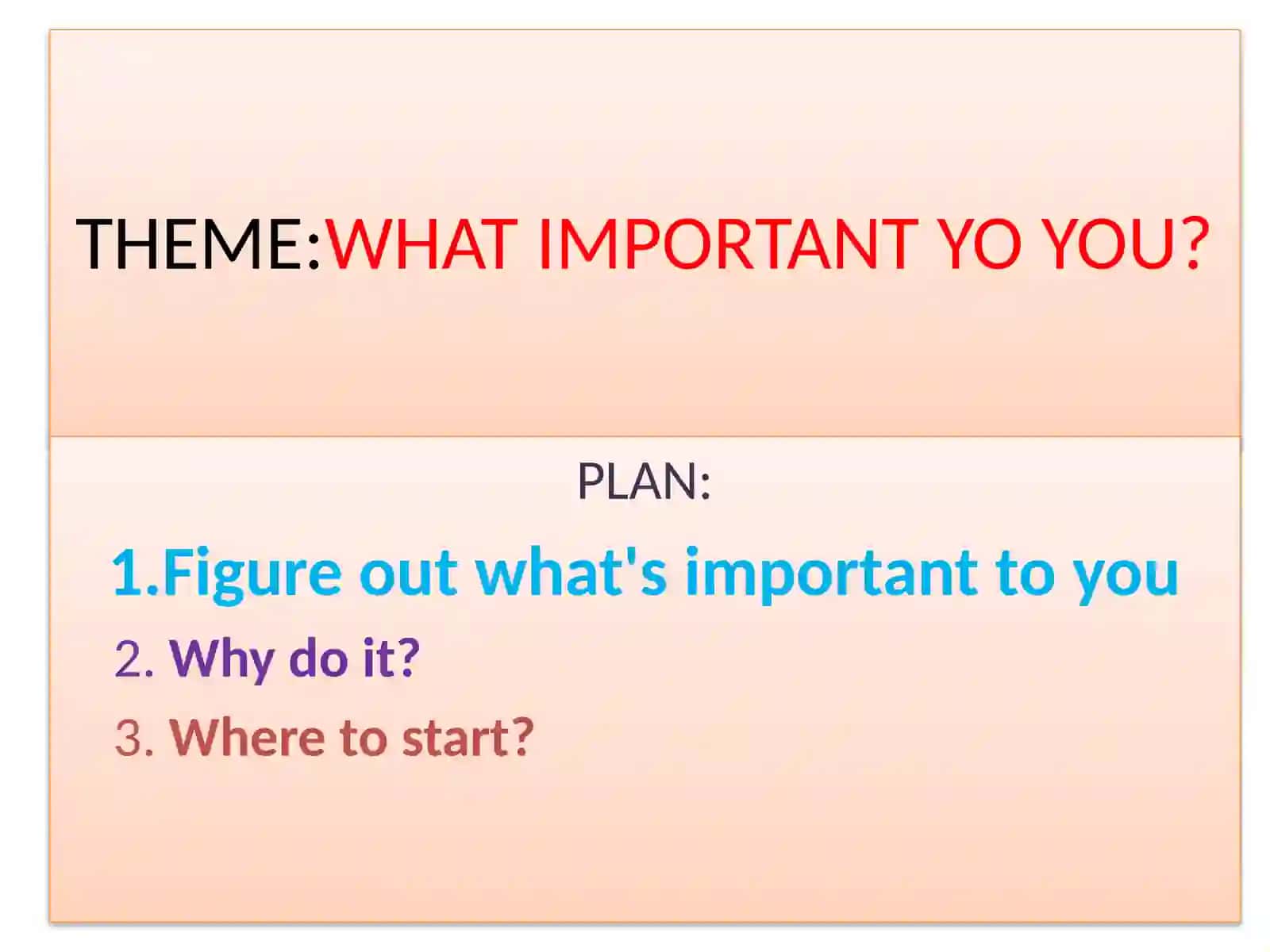 THEME:WHAT IMPORTANT YO YOU?

PLAN:

1.Figure out what's important to you

2. Why do it?

3. Where to start?